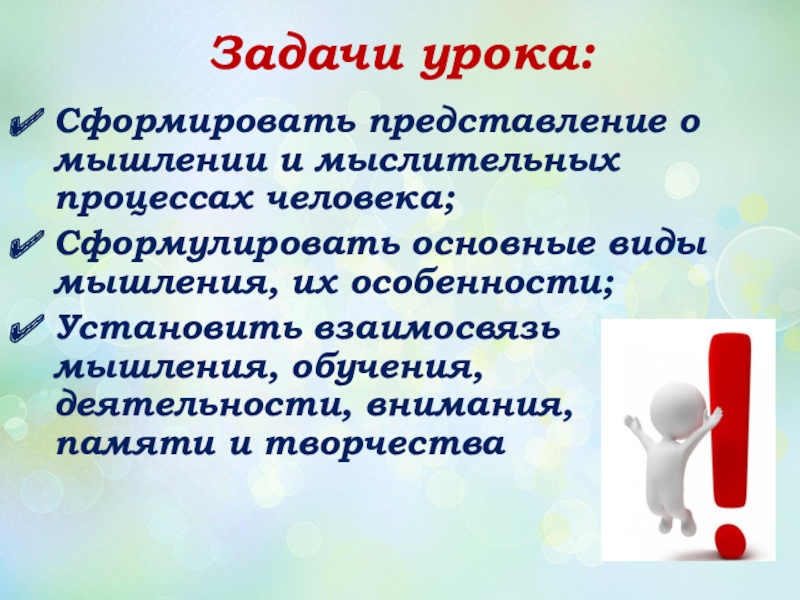 Задачи урока:

✔ Сформировать представление о мышлении и мыслительных процессах человека;

✔ Сформулировать основные виды мышления, их особенности;

✔ Установить взаимосвязь мышления, обучения, деятельности, внимания, памяти и творчества